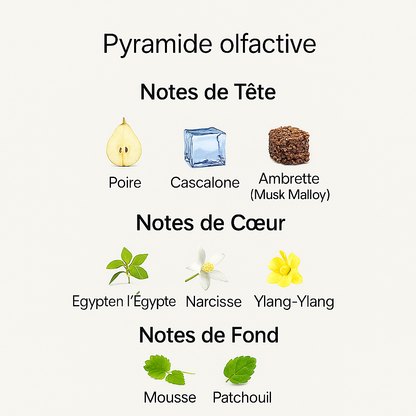 Pyramide olfactive

Notes de Tête

Poire
Cascalone
Ambrette
(Musk Malloy)

Notes de Cœur

Egypten l'Égypte
Narcisse
Ylang-Ylang

Notes de Fond

Mousse
Patchouil